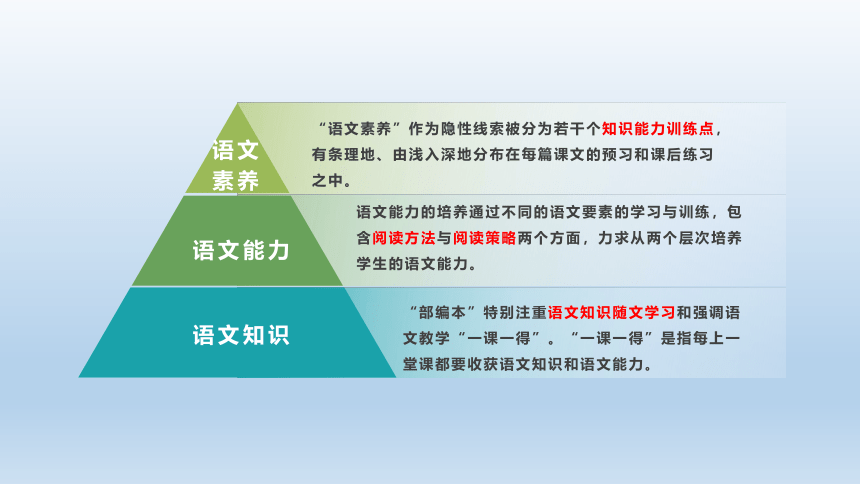 语文素养

“语文素养”作为隐性线索被分为若干个知识能力训练点，有条理地、由浅入深地分布在每篇课文的预习和课后练习之中。

语文能力

语文能力的培养通过不同的语文要素的学习与训练，包含阅读方法与阅读策略两个方面，力求从两个层次培养学生的语文能力。

语文知识

“部编本”特别注重语文知识随文学习和强调语文教学“一课一得”。“一课一得”是指每上一堂课都要收获语文知识和语文能力。